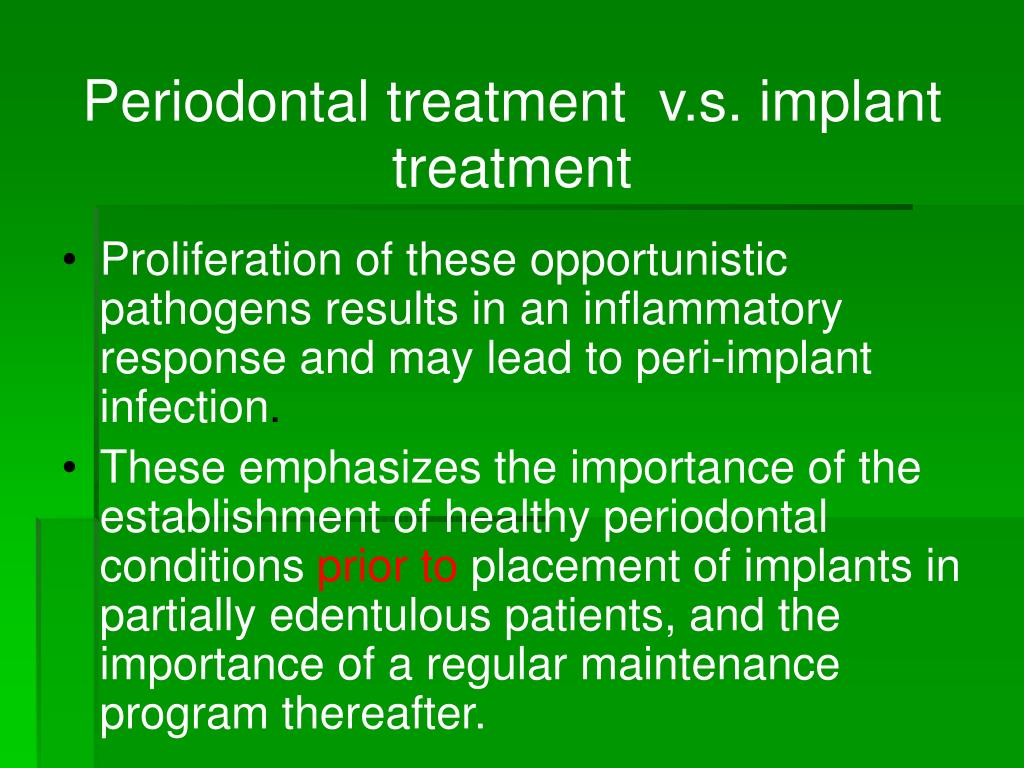 Periodontal treatment v.s. implant treatment

• Proliferation of these opportunistic pathogens results in an inflammatory response and may lead to peri-implant infection.

• These emphasizes the importance of the establishment of healthy periodontal conditions prior to placement of implants in partially edentulous patients, and the importance of a regular maintenance program thereafter.